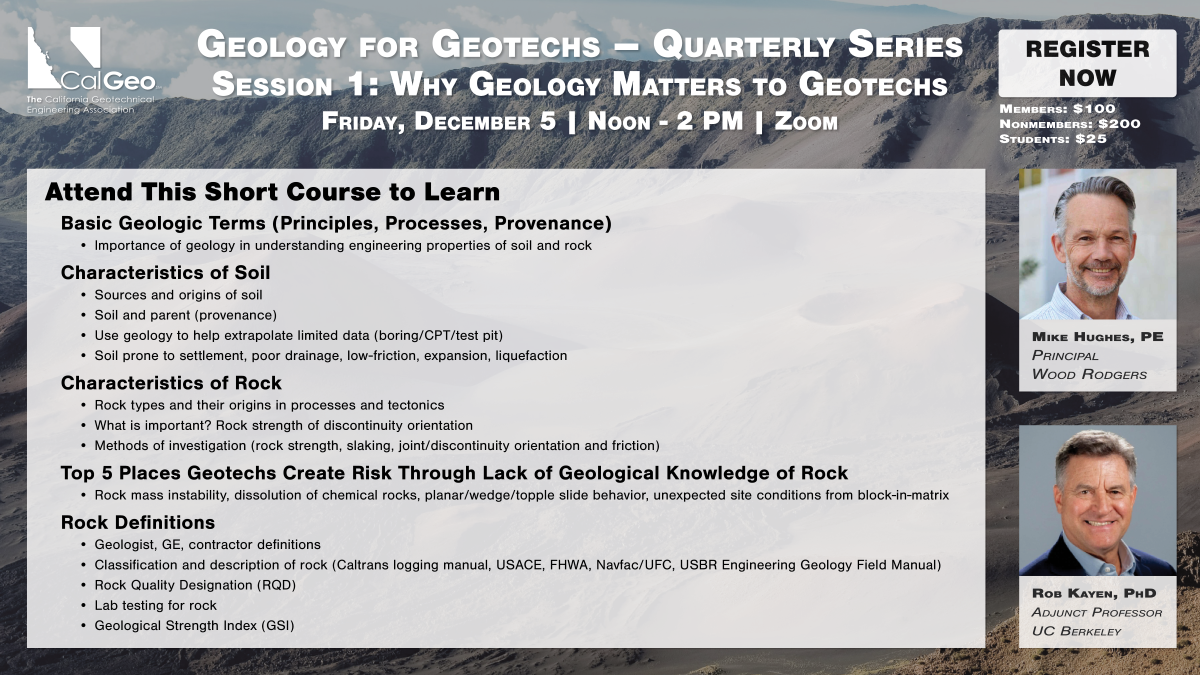 CalGeo
The California Geotechnical Engineering Association

Geology for Geotechs – Quarterly Series
Session 1: Why Geology Matters to Geotechs
Friday, December 5 | Noon - 2 PM | Zoom

REGISTER NOW
Members: $100
Nonmembers: $200
Students: $25

Attend This Short Course to Learn

Basic Geologic Terms (Principles, Processes, Provenance)
• Importance of geology in understanding engineering properties of soil and rock

Characteristics of Soil
• Sources and origins of soil
• Soil and parent (provenance)
• Use geology to help extrapolate limited data (boring/CPT/test pit)
• Soil prone to settlement, poor drainage, low-friction, expansion, liquefaction

Characteristics of Rock
• Rock types and their origins in processes and tectonics
• What is important? Rock strength of discontinuity orientation
• Methods of investigation (rock strength, slaking, joint/discontinuity orientation and friction)

Top 5 Places Geotechs Create Risk Through Lack of Geological Knowledge of Rock
• Rock mass instability, dissolution of chemical rocks, planar/wedge/topple slide behavior, unexpected site conditions from block-in-matrix

Rock Definitions
• Geologist, GE, contractor definitions
• Classification and description of rock (Caltrans logging manual, USACE, FHWA, Navfac/UFC, USBR Engineering Geology Field Manual)
• Rock Quality Designation (RQD)
• Lab testing for rock
• Geological Strength Index (GSI)

Mike Hughes, PE
Principal
Wood Rodgers

Rob Kayen, PhD
Adjunct Professor
UC Berkeley